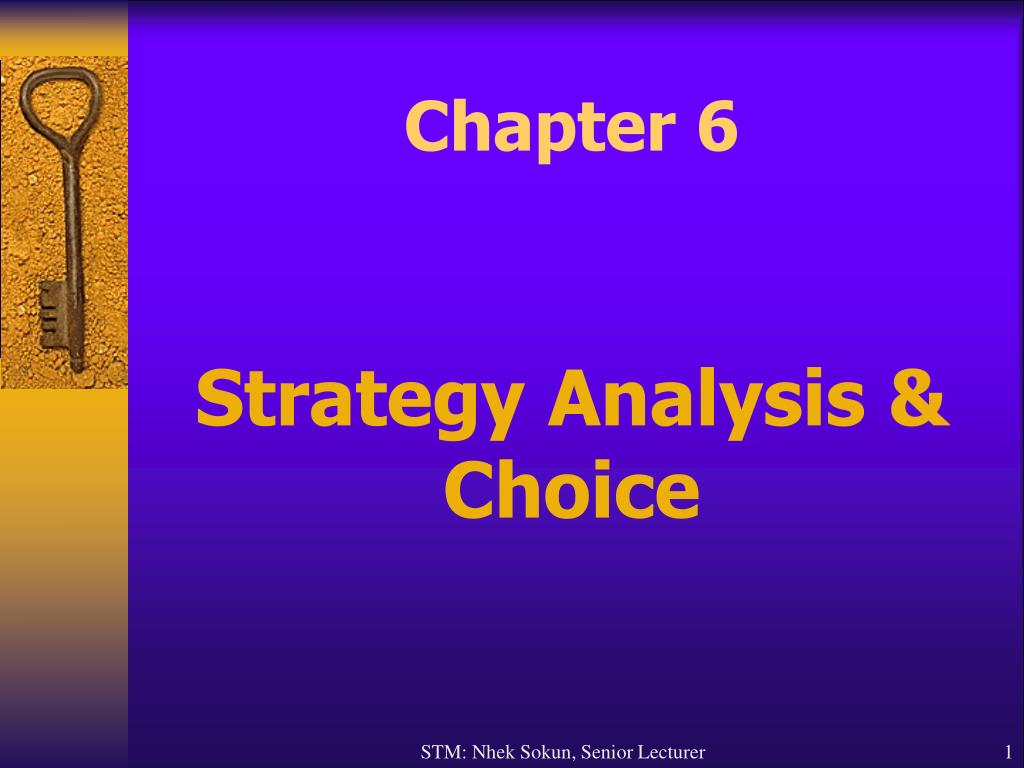 Chapter 6

Strategy Analysis & Choice

STM: Nhek Sokun, Senior Lecturer

1